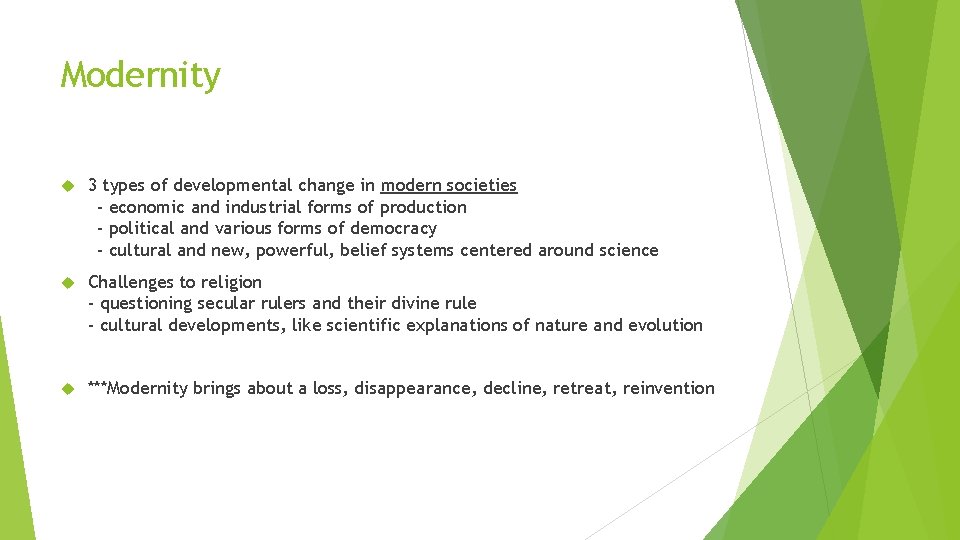 Modernity

3 types of developmental change in modern societies
- economic and industrial forms of production
- political and various forms of democracy
- cultural and new, powerful, belief systems centered around science

Challenges to religion
- questioning secular rulers and their divine rule
- cultural developments, like scientific explanations of nature and evolution

***Modernity brings about a loss, disappearance, decline, retreat, reinvention